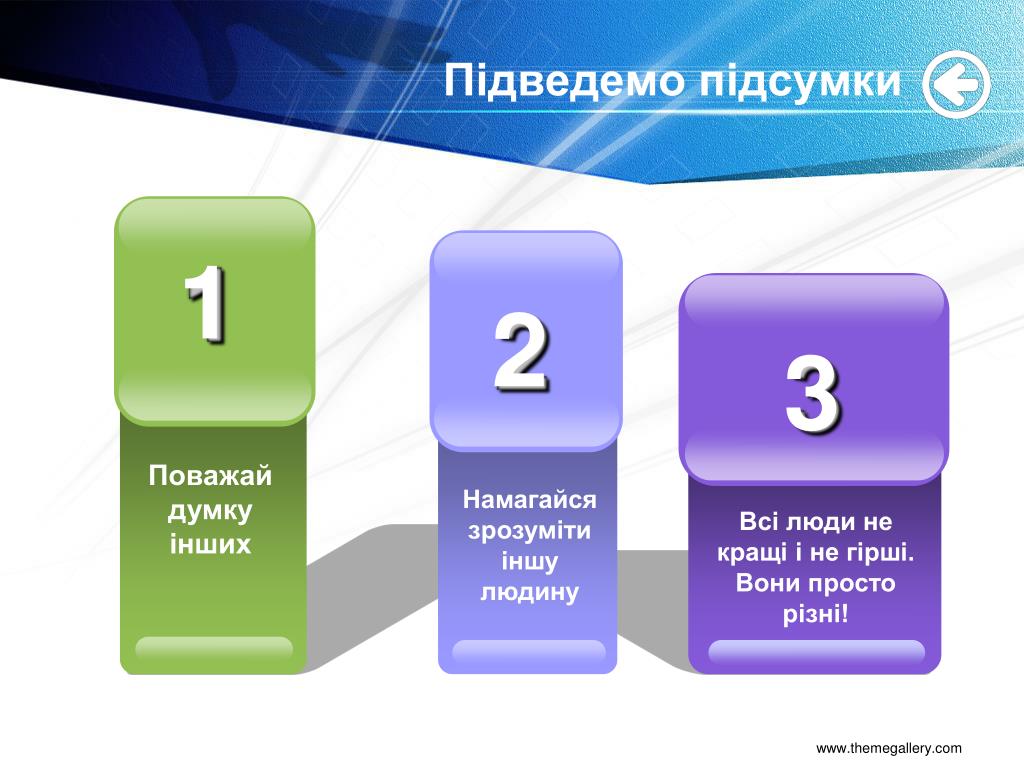 Підведемо підсумки

1

Поважай думку інших

2

Намагайся зрозуміти іншу людину

3

Всі люди не кращі і не гірші. Вони просто різні!

www.themegallery.com